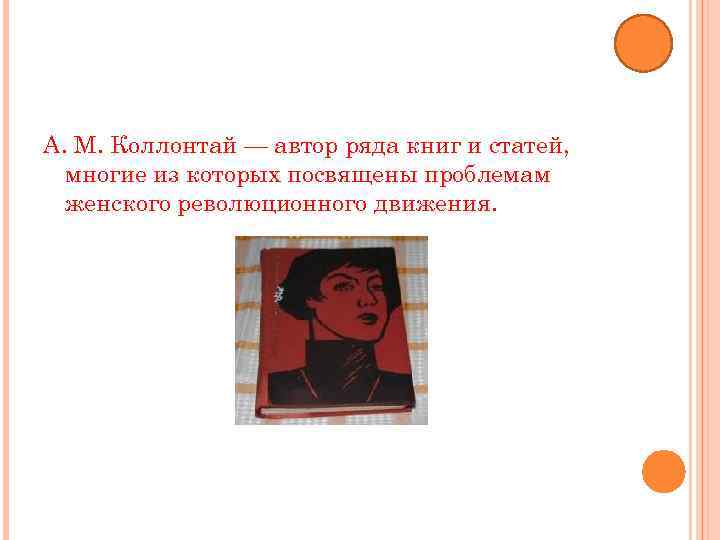 А. М. Коллонтай — автор ряда книг и статей, многие из которых посвящены проблемам женского революционного движения.